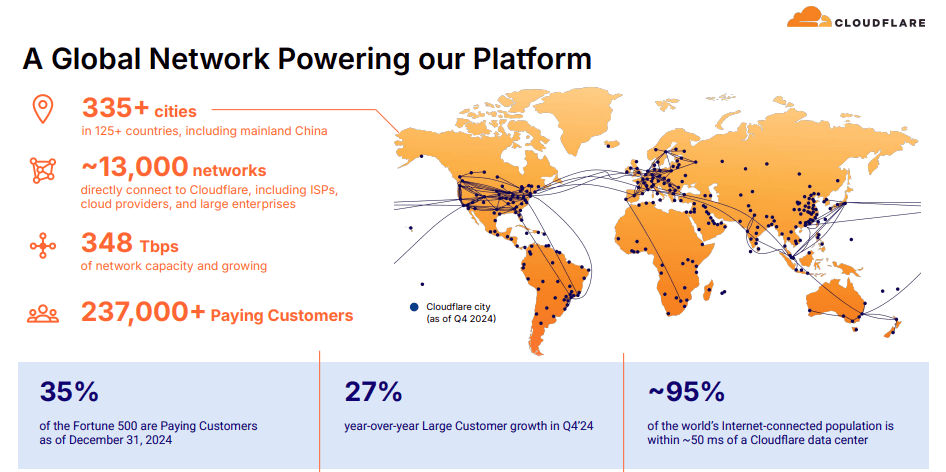 CLOUDFLARE

A Global Network Powering our Platform

335+ cities
in 125+ countries, including mainland China

~13,000 networks
directly connect to Cloudflare, including ISPs, cloud providers, and large enterprises

348 Tbps
of network capacity and growing

237,000+ Paying Customers

Cloudflare city (as of Q4 2024)

35%
of the Fortune 500 are Paying Customers as of December 31, 2024

27%
year-over-year Large Customer growth in Q4'24

~95%
of the world's Internet-connected population is within ~50 ms of a Cloudflare data center